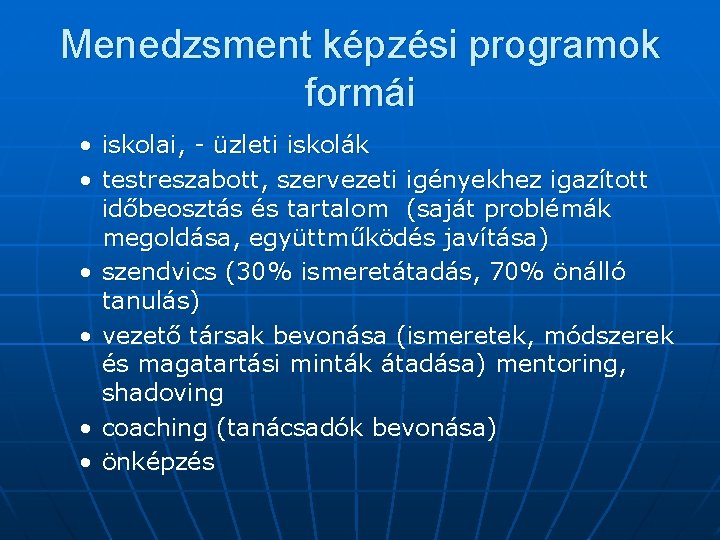 Menedzsment képzési programok formái

• iskolai, - üzleti iskolák
• testreszabott, szervezeti igényekhez igazított időbeosztás és tartalom (saját problémák megoldása, együttműködés javítása)
• szendvics (30% ismeretátadás, 70% önálló tanulás)
• vezető társak bevonása (ismeretek, módszerek és magatartási minták átadása) mentoring, shadoving
• coaching (tanácsadók bevonása)
• önképzés